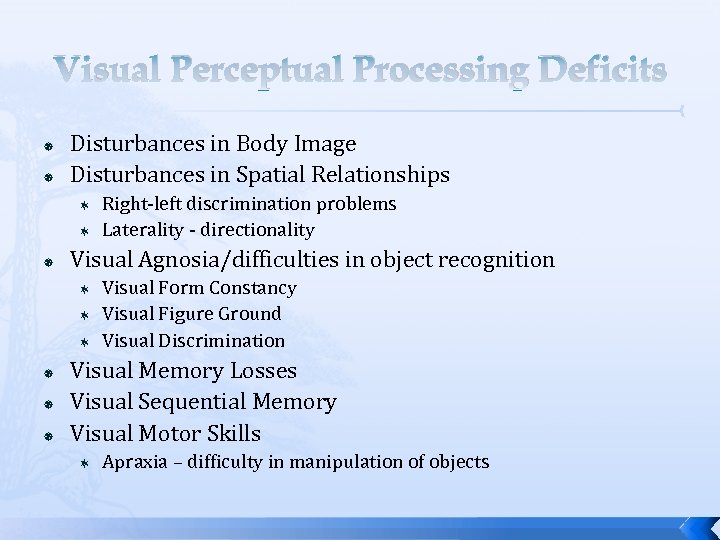 Visual Perceptual Processing Deficits

- Disturbances in Body Image
- Disturbances in Spatial Relationships
  - Right-left discrimination problems
  - Laterality - directionality
- Visual Agnosia/difficulties in object recognition
  - Visual Form Constancy
  - Visual Figure Ground
  - Visual Discrimination
- Visual Memory Losses
- Visual Sequential Memory
- Visual Motor Skills
  - Apraxia – difficulty in manipulation of objects